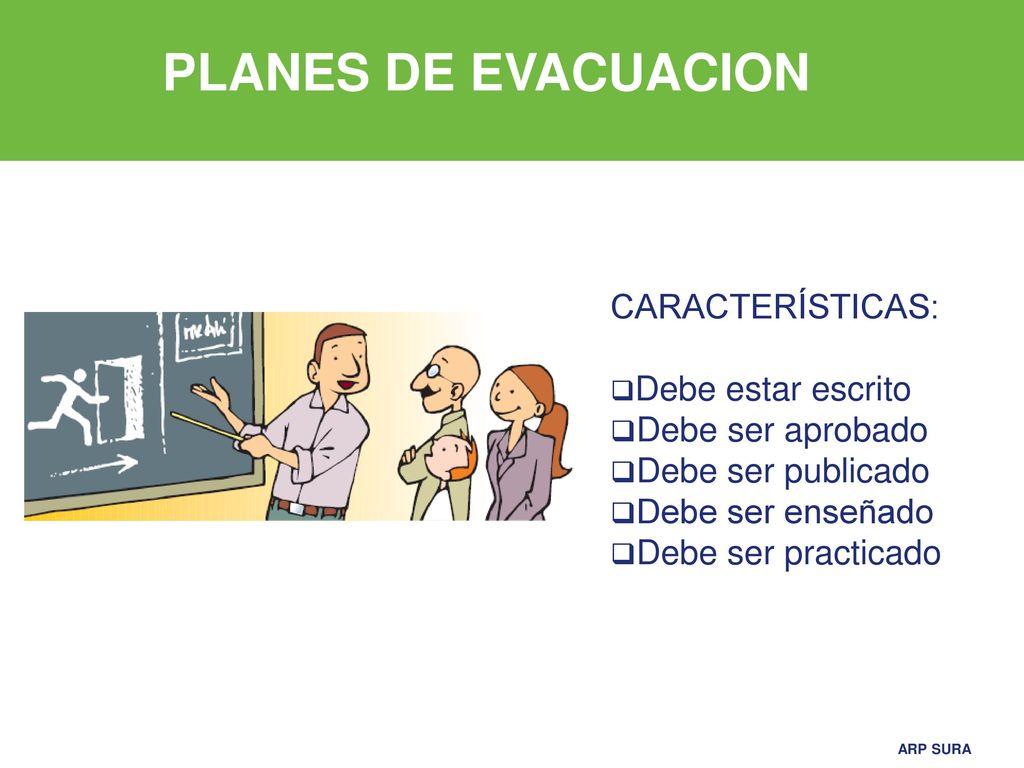 PLANES DE EVACUACION

CARACTERÍSTICAS:

❑Debe estar escrito
❑Debe ser aprobado
❑Debe ser publicado
❑Debe ser enseñado
❑Debe ser practicado

ARP SURA